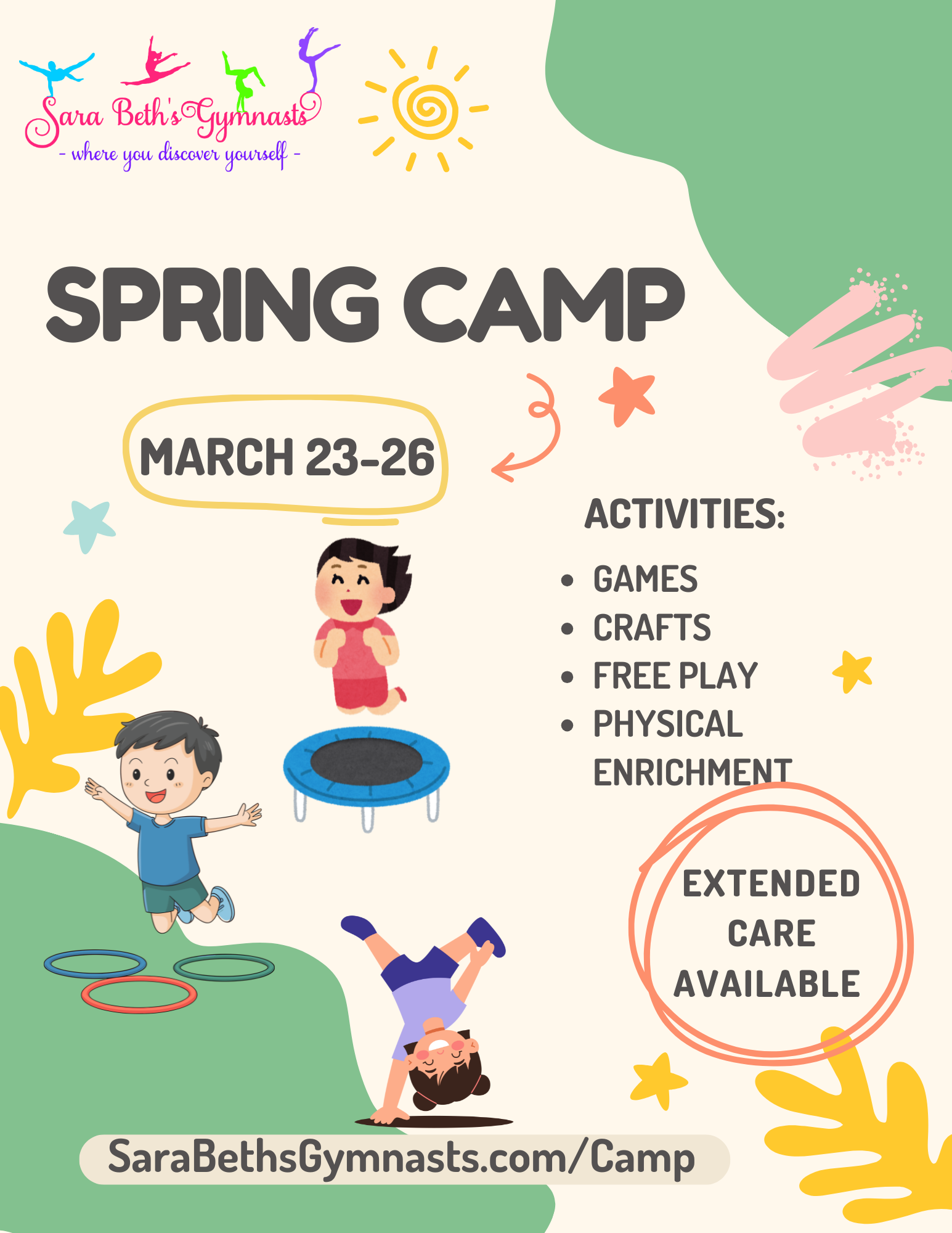 Sara Beth's Gymnasts
- where you discover yourself -

SPRING CAMP

MARCH 23-26

ACTIVITIES:

- GAMES
- CRAFTS
- FREE PLAY
- PHYSICAL ENRICHMENT

EXTENDED CARE AVAILABLE

SaraBethsGymnasts.com/Camp